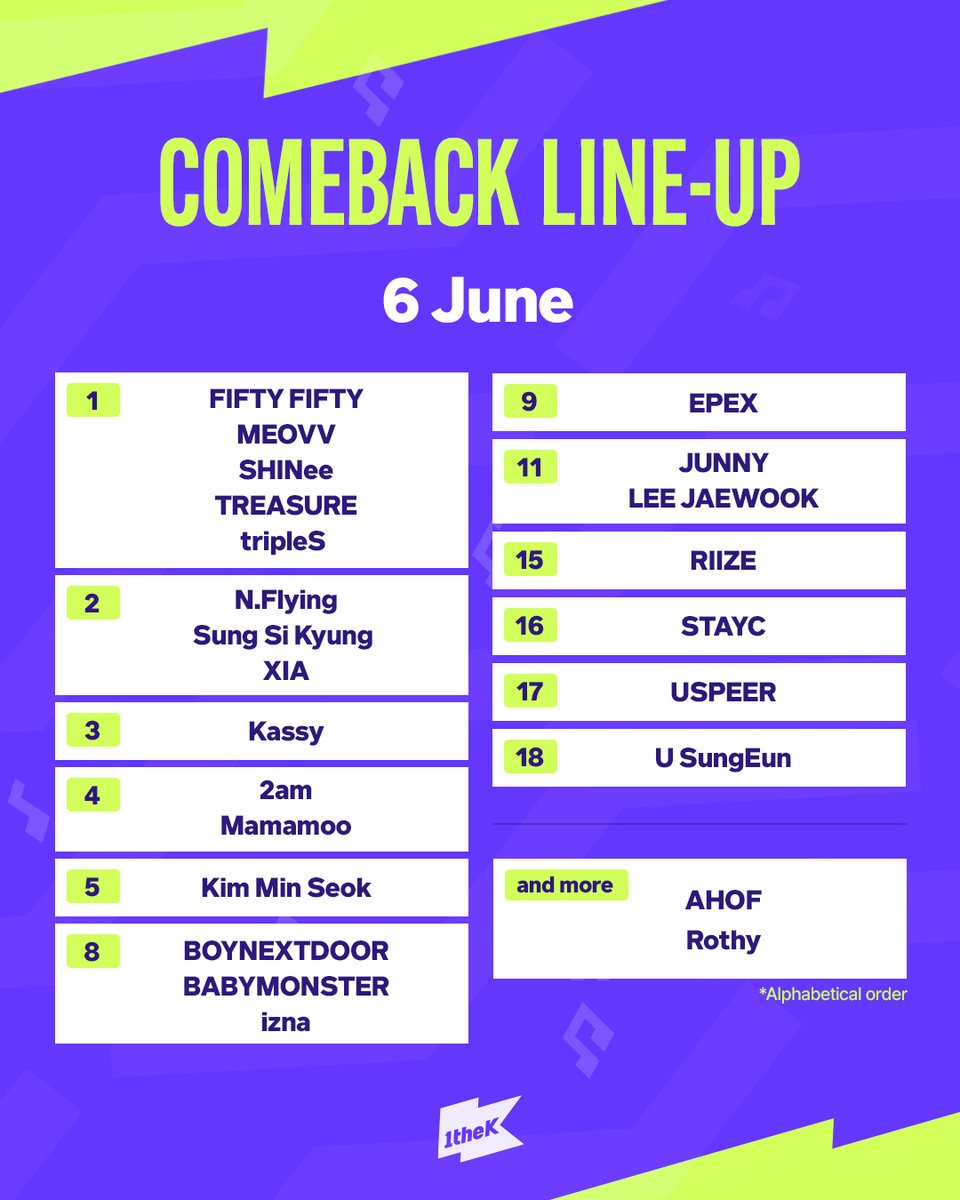 COMEBACK LINE-UP

6 June

1
FIFTY FIFTY
MEOVV
SHINee
TREASURE
tripleS

2
N.Flying
Sung Si Kyung
XIA

3
Kassy

4
2am
Mamamoo

5
Kim Min Seok

8
BOYNEXTDOOR
BABYMONSTER
izna

9
EPEX

11
JUNNY
LEE JAEWOOK

15
RIIZE

16
STAYC

17
USPEER

18
U SungEun

and more
AHOF
Rothy

*Alphabetical order

1theK